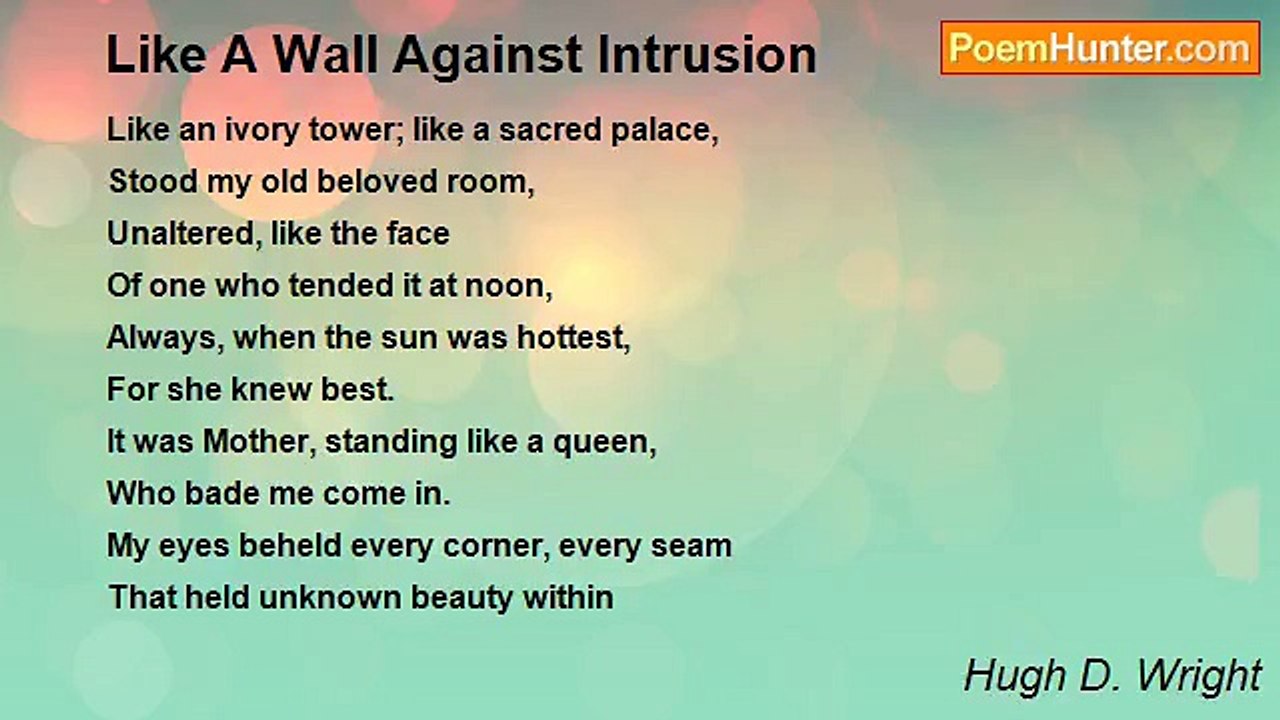 Like A Wall Against Intrusion

PoemHunter.com

Like an ivory tower; like a sacred palace,
Stood my old beloved room,
Unaltered, like the face
Of one who tended it at noon,
Always, when the sun was hottest,
For she knew best.
It was Mother, standing like a queen,
Who bade me come in.
My eyes beheld every corner, every seam
That held unknown beauty within

Hugh D. Wright